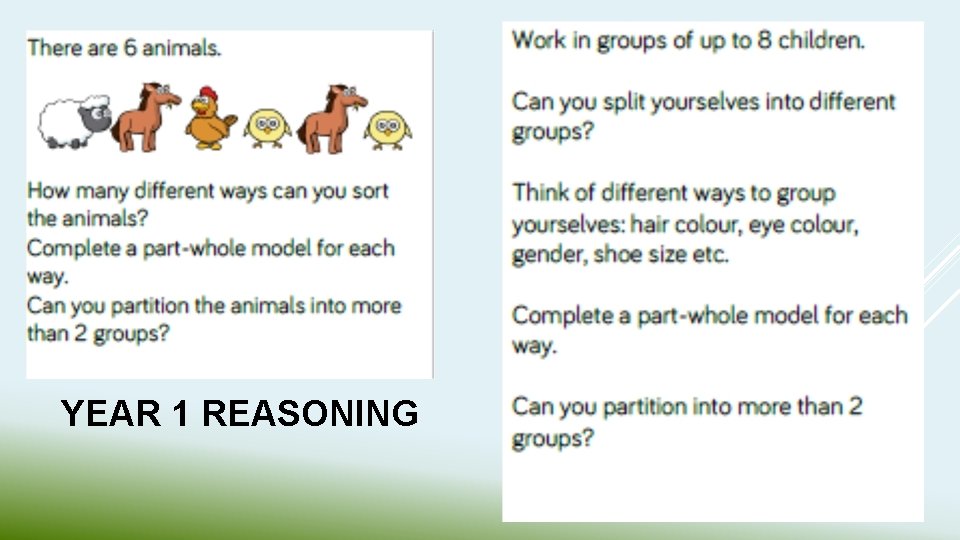 There are 6 animals.

How many different ways can you sort the animals?
Complete a part-whole model for each way.
Can you partition the animals into more than 2 groups?

YEAR 1 REASONING

Work in groups of up to 8 children.

Can you split yourselves into different groups?

Think of different ways to group yourselves: hair colour, eye colour, gender, shoe size etc.

Complete a part-whole model for each way.

Can you partition into more than 2 groups?